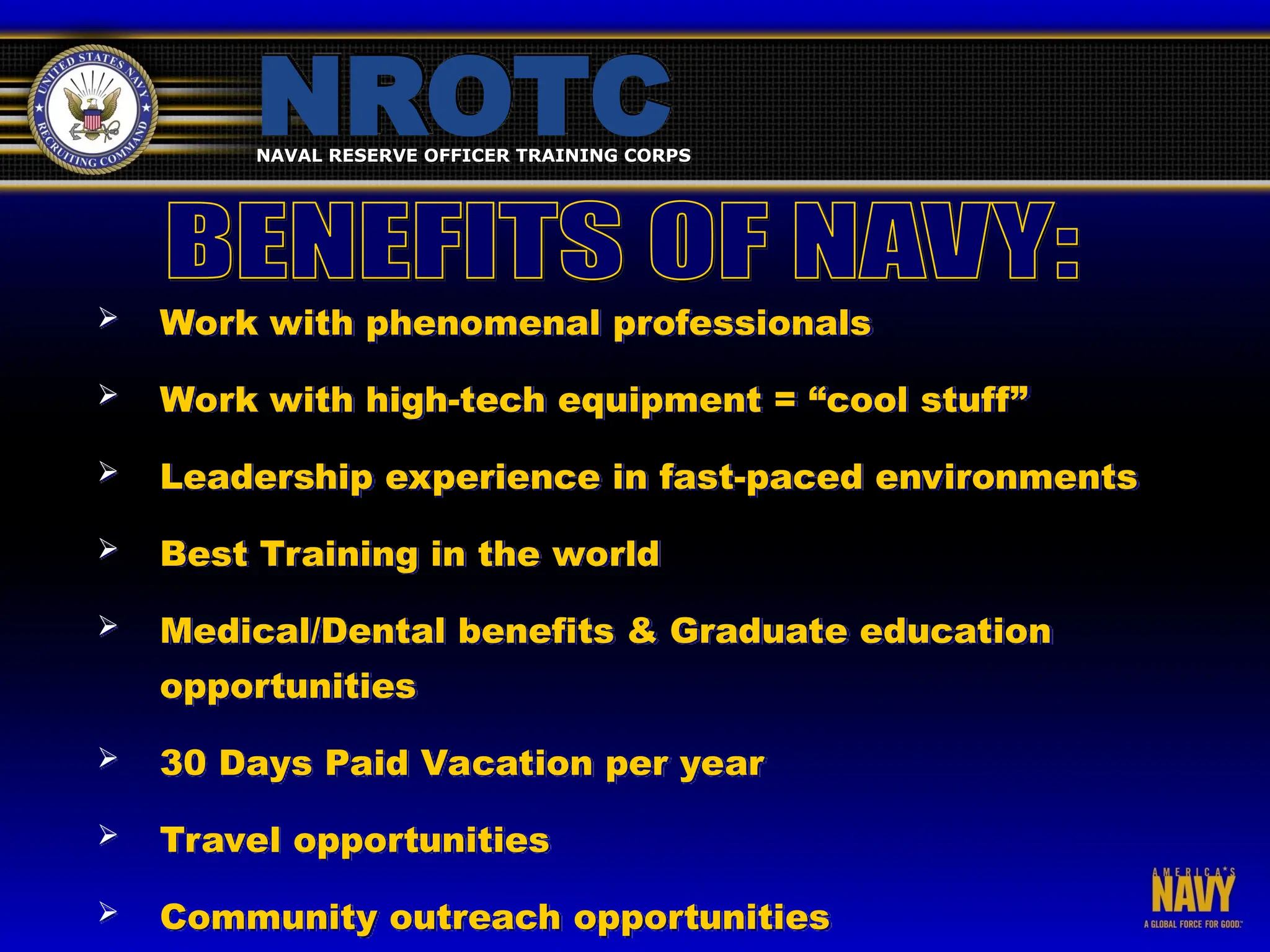 UNITED STATES NAVY RECRUITING COMMAND

NROTC

NAVAL RESERVE OFFICER TRAINING CORPS

BENEFITS OF NAVY:

➢ Work with phenomenal professionals

➢ Work with high-tech equipment = “cool stuff”

➢ Leadership experience in fast-paced environments

➢ Best Training in the world

➢ Medical/Dental benefits & Graduate education opportunities

➢ 30 Days Paid Vacation per year

➢ Travel opportunities

➢ Community outreach opportunities

AMERICA'S NAVY
A GLOBAL FORCE FOR GOOD.